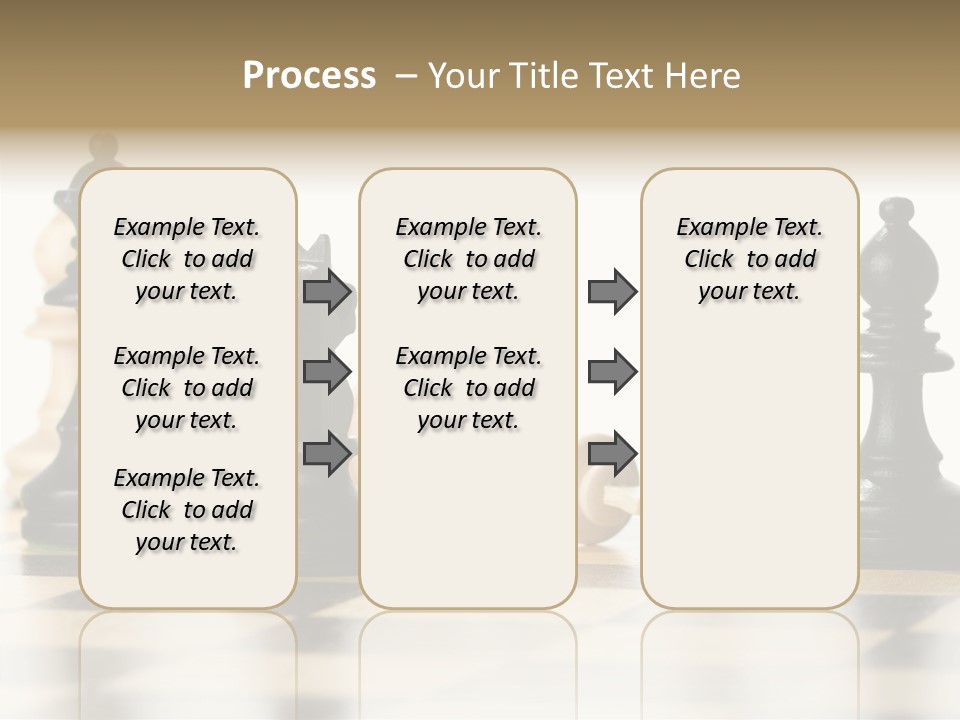 Process – Your Title Text Here

Example Text. Click to add your text.

Example Text. Click to add your text.

Example Text. Click to add your text.

Example Text. Click to add your text.

Example Text. Click to add your text.

Example Text. Click to add your text.